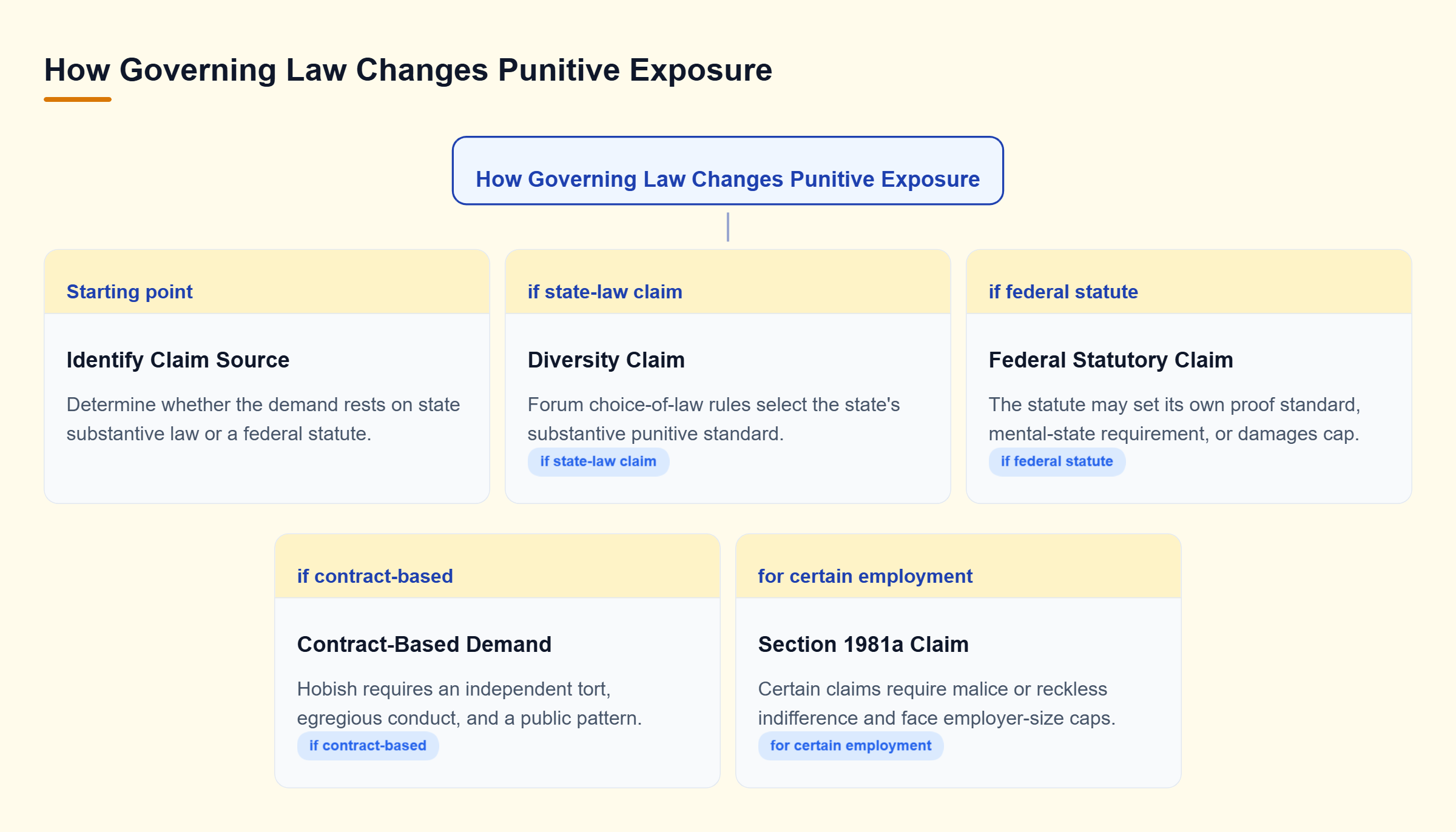 How Governing Law Changes Punitive Exposure

How Governing Law Changes Punitive Exposure

Starting point

Identify Claim Source

Determine whether the demand rests on state substantive law or a federal statute.

if state-law claim

Diversity Claim

Forum choice-of-law rules select the state's substantive punitive standard.

if state-law claim

if federal statute

Federal Statutory Claim

The statute may set its own proof standard, mental-state requirement, or damages cap.

if federal statute

if contract-based

Contract-Based Demand

Hobish requires an independent tort, egregious conduct, and a public pattern.

if contract-based

for certain employment

Section 1981a Claim

Certain claims require malice or reckless indifference and face employer-size caps.

for certain employment